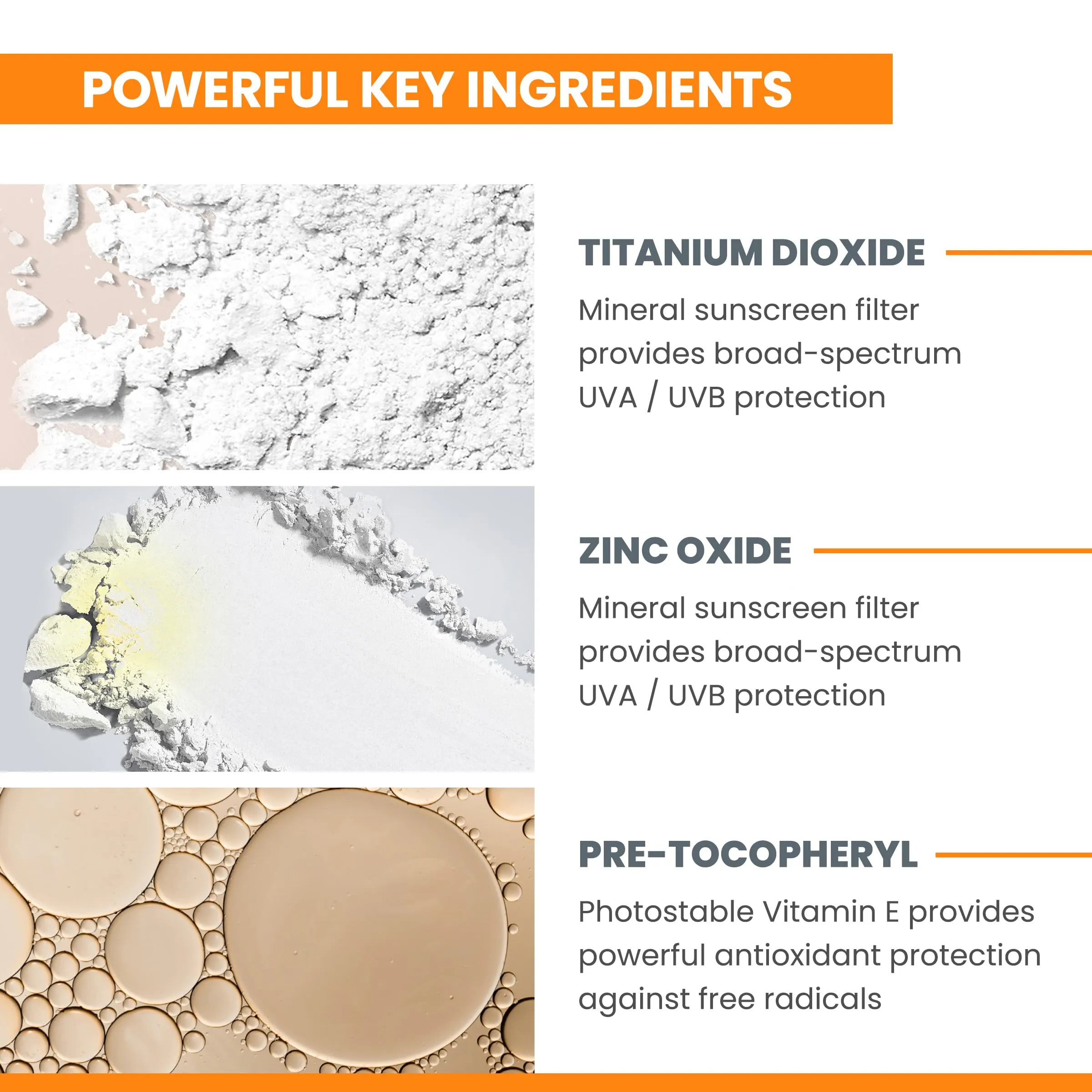 POWERFUL KEY INGREDIENTS

TITANIUM DIOXIDE

Mineral sunscreen filter provides broad-spectrum UVA / UVB protection

ZINC OXIDE

Mineral sunscreen filter provides broad-spectrum UVA / UVB protection

PRE-TOCOPHERYL

Photostable Vitamin E provides powerful antioxidant protection against free radicals